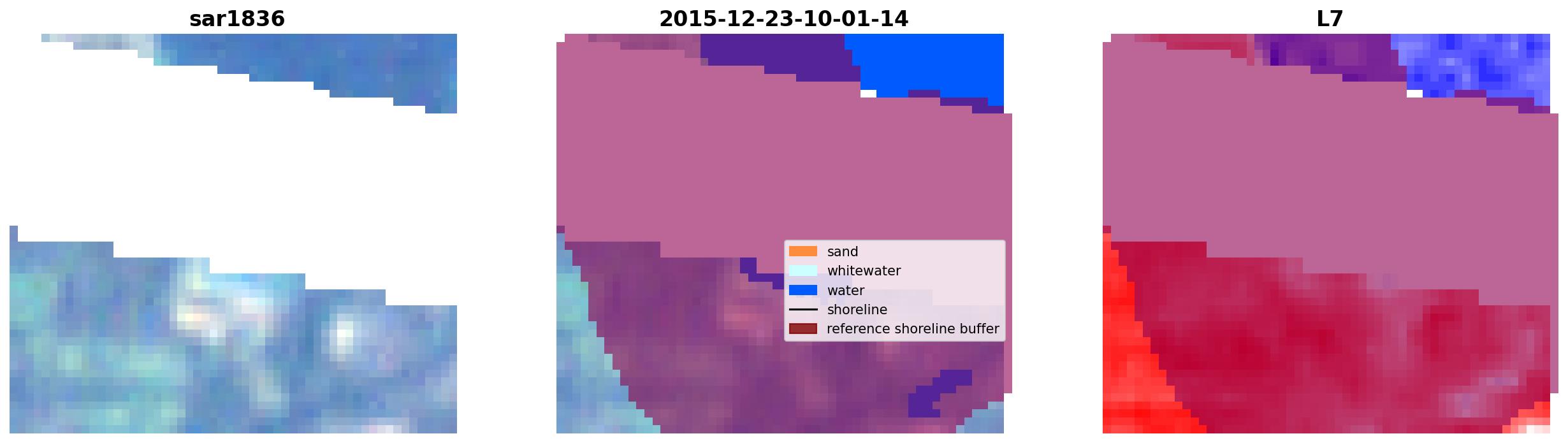 sar1836

2015-12-23-10-01-14

sand
whitewater
water
shoreline
reference shoreline buffer

L7